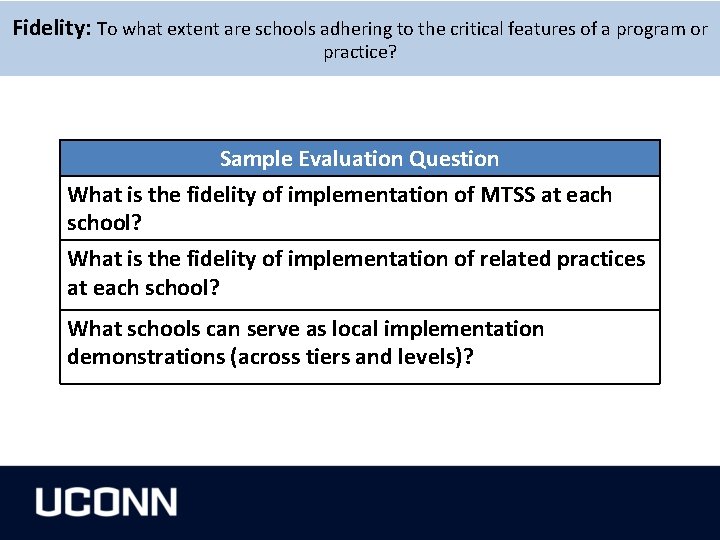 Fidelity: To what extent are schools adhering to the critical features of a program or practice?

| Sample Evaluation Question |
|---|
| What is the fidelity of implementation of MTSS at each school? |
| What is the fidelity of implementation of related practices at each school? |
| What schools can serve as local implementation demonstrations (across tiers and levels)? |

UCONN